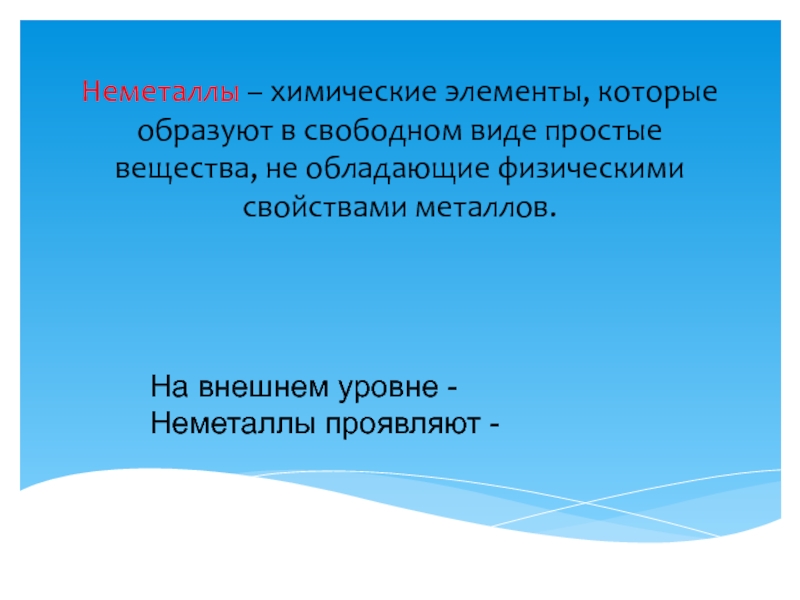 Неметаллы – химические элементы, которые образуют в свободном виде простые вещества, не обладающие физическими свойствами металлов.

На внешнем уровне -
Неметаллы проявляют -